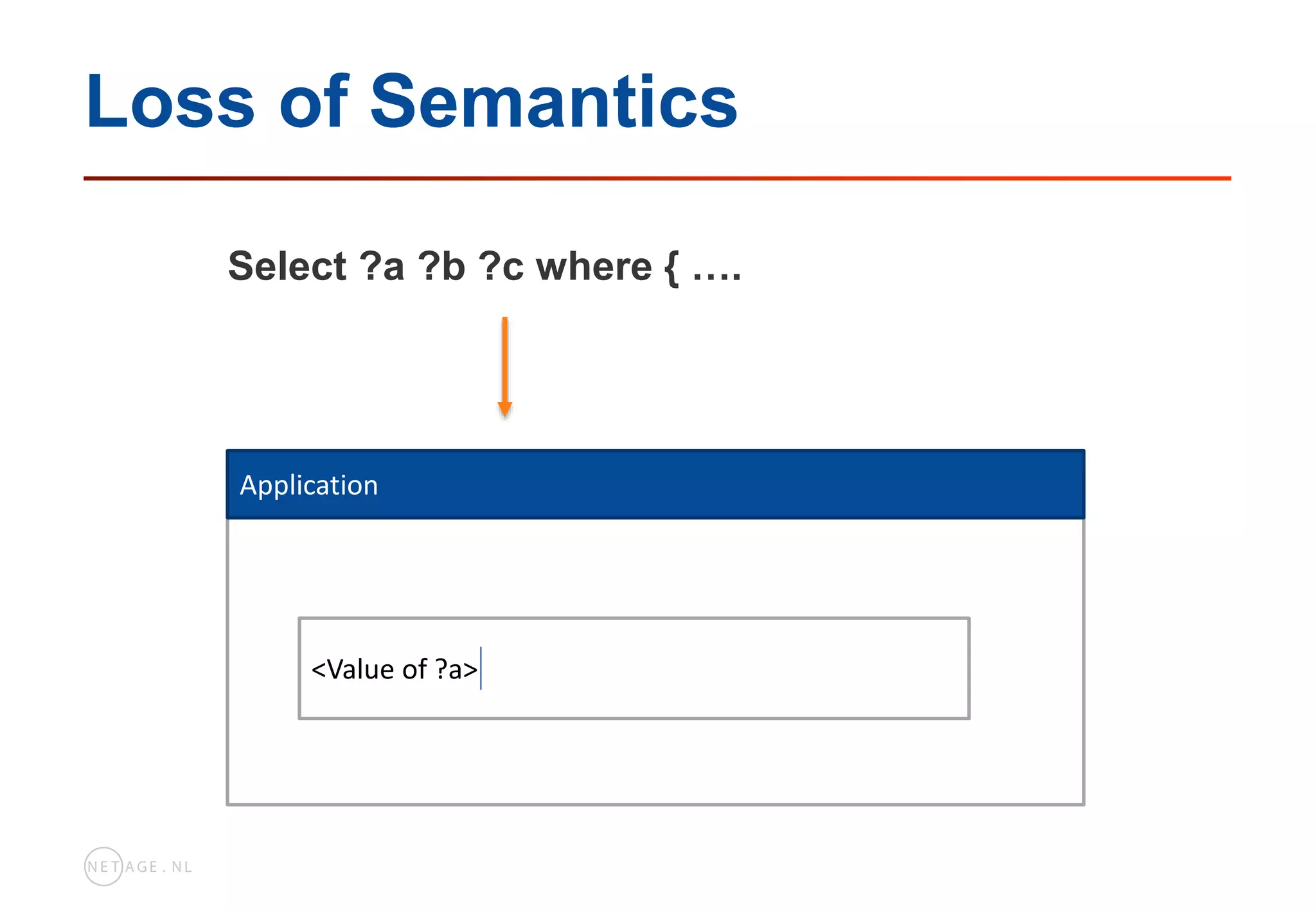 Loss of Semantics

Select ?a ?b ?c where { ….

Application

<Value of ?a>

NETAGE.NL